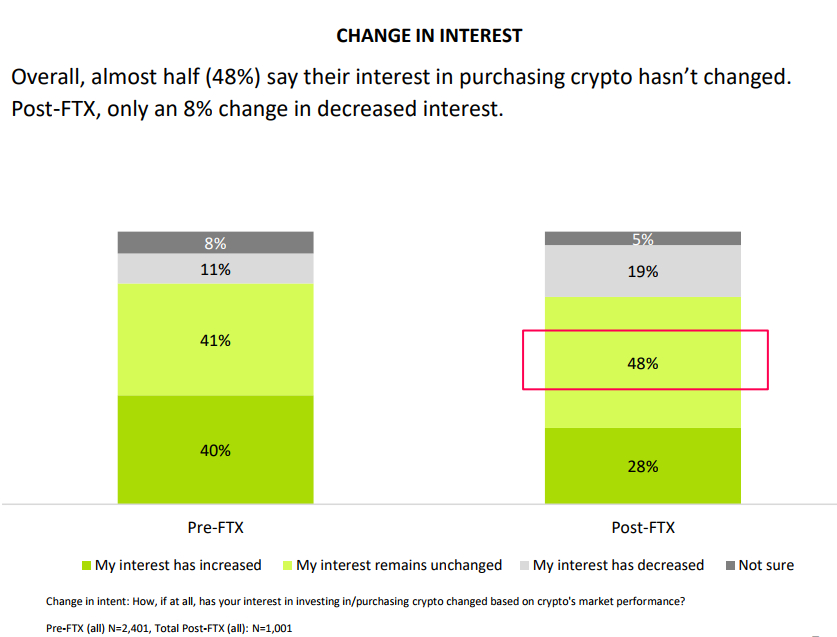 CHANGE IN INTEREST

Overall, almost half (48%) say their interest in purchasing crypto hasn't changed. Post-FTX, only an 8% change in decreased interest.

8%
11%
41%
40%

5%
19%
48%
28%

Pre-FTX

Post-FTX

My interest has increased
My interest remains unchanged
My interest has decreased
Not sure

Change in intent: How, if at all, has your interest in investing in/purchasing crypto changed based on crypto's market performance?

Pre-FTX (all) N=2,401, Total Post-FTX (all): N=1,001